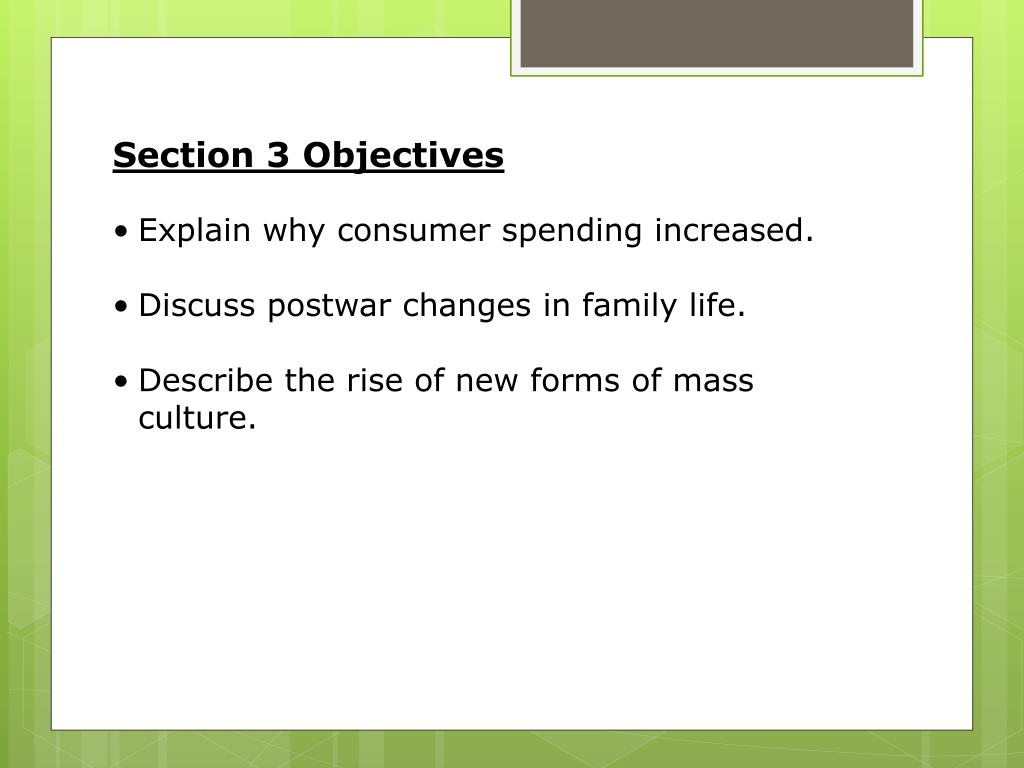 Section 3 Objectives

• Explain why consumer spending increased.

• Discuss postwar changes in family life.

• Describe the rise of new forms of mass culture.